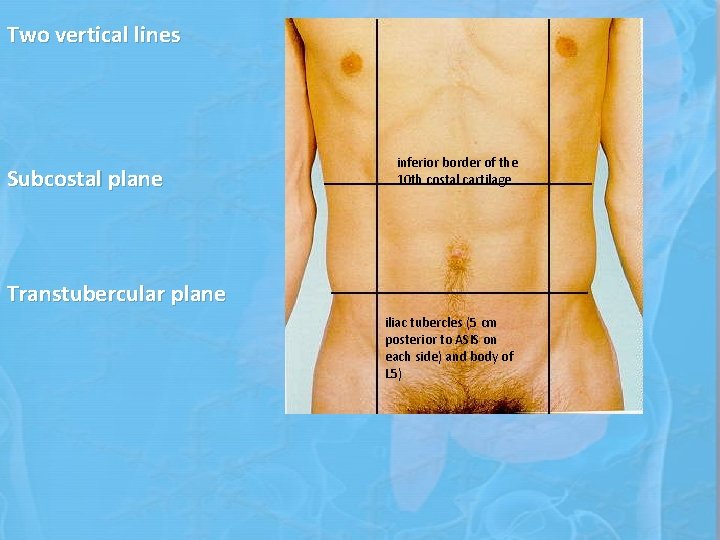 Two vertical lines

Subcostal plane

Transtubercular plane

inferior border of the 10th costal cartilage

iliac tubercles (5 cm posterior to ASIS on each side) and body of L5)